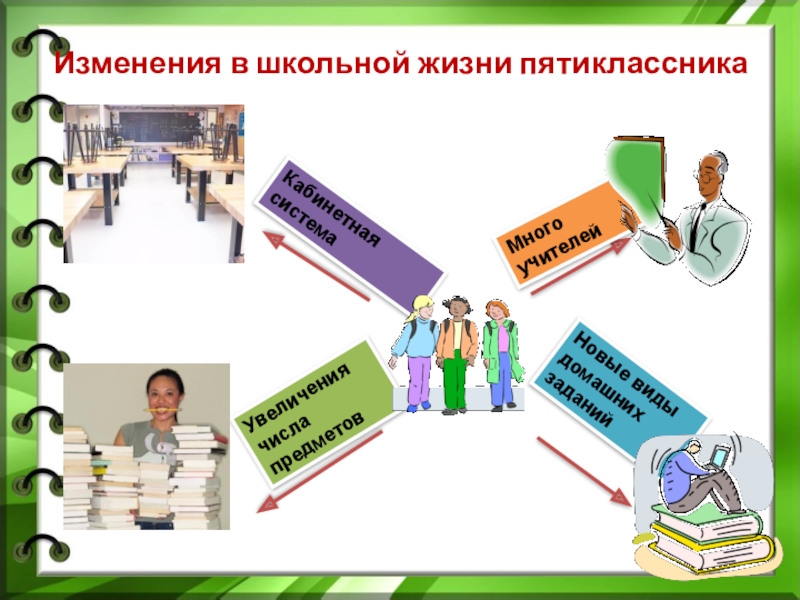 Изменения в школьной жизни пятиклассника

Кабинетная система

Много учителей

Увеличения числа предметов

Новые виды домашних заданий